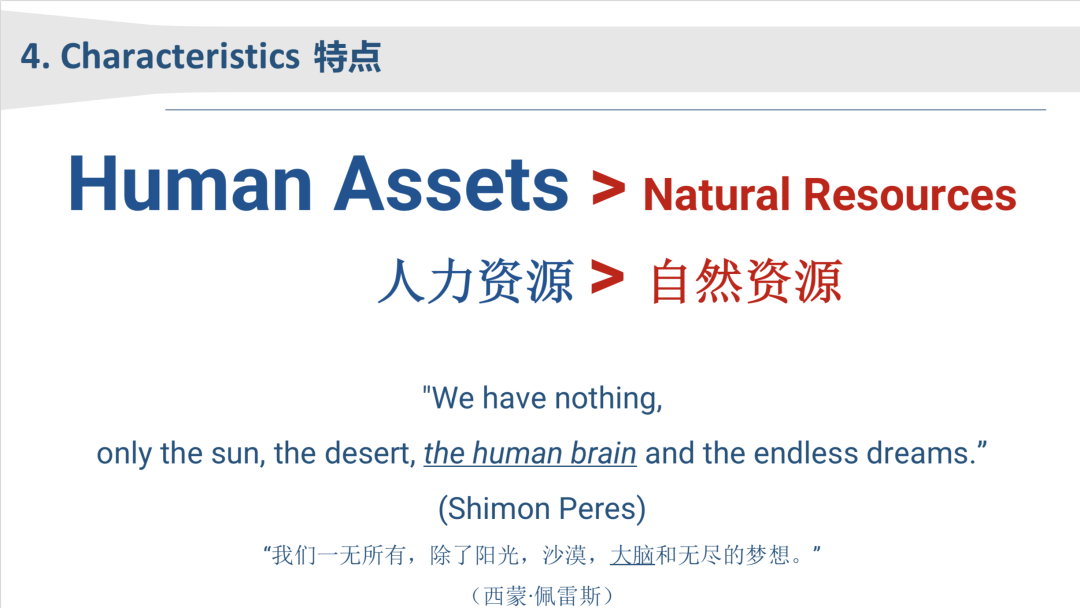 4. Characteristics 特点

Human Assets > Natural Resources

人力资源 > 自然资源

"We have nothing,

only the sun, the desert, the human brain and the endless dreams.”

(Shimon Peres)

“我们一无所有，除了阳光，沙漠，大脑和无尽的梦想。”

（西蒙·佩雷斯）